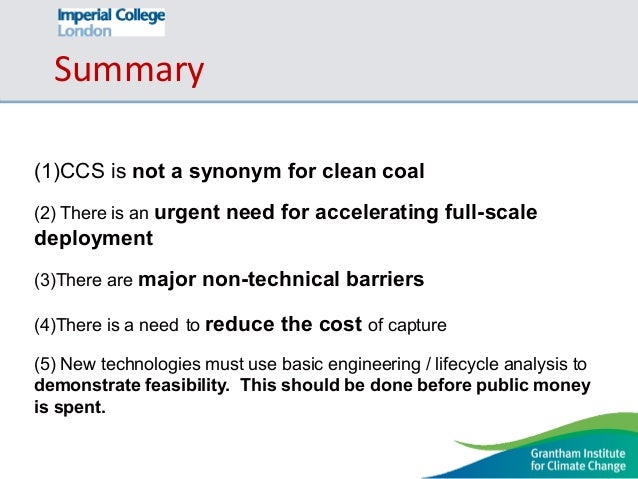 Imperial College London

Summary

(1)CCS is not a synonym for clean coal

(2) There is an urgent need for accelerating full-scale deployment

(3)There are major non-technical barriers

(4)There is a need to reduce the cost of capture

(5) New technologies must use basic engineering / lifecycle analysis to demonstrate feasibility. This should be done before public money is spent.

Grantham Institute for Climate Change